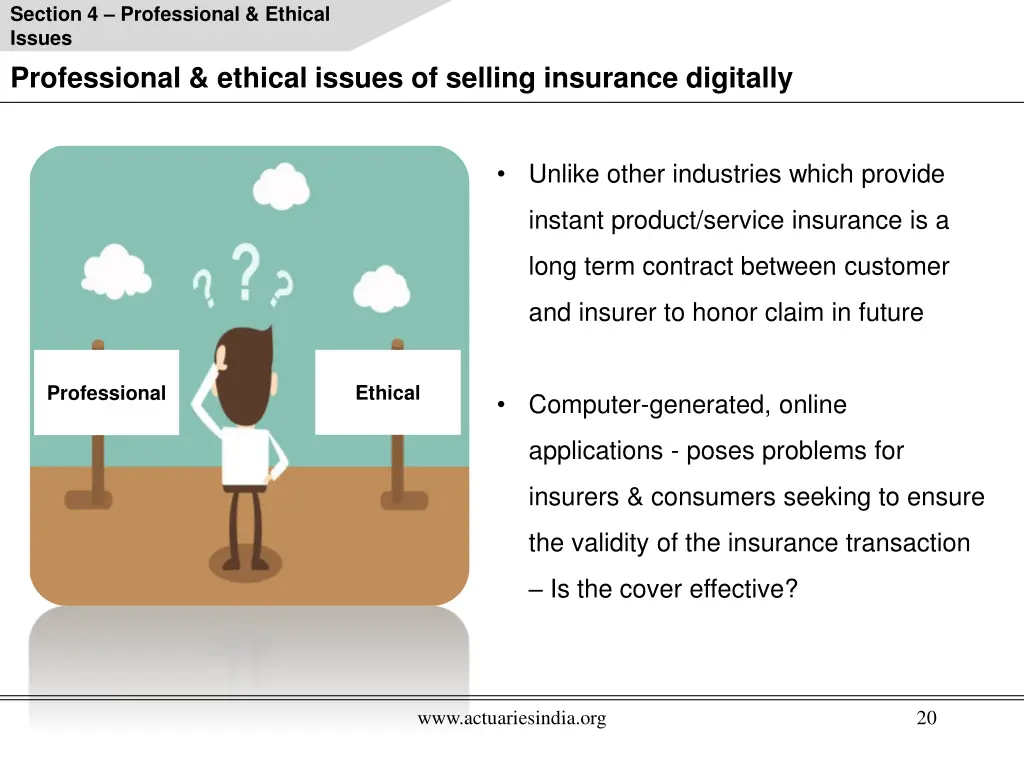 Section 4 – Professional & Ethical Issues

Professional & ethical issues of selling insurance digitally

?
?
?

Professional

Ethical

• Unlike other industries which provide instant product/service insurance is a long term contract between customer and insurer to honor claim in future

• Computer-generated, online applications - poses problems for insurers & consumers seeking to ensure the validity of the insurance transaction – Is the cover effective?

www.actuariesindia.org

20